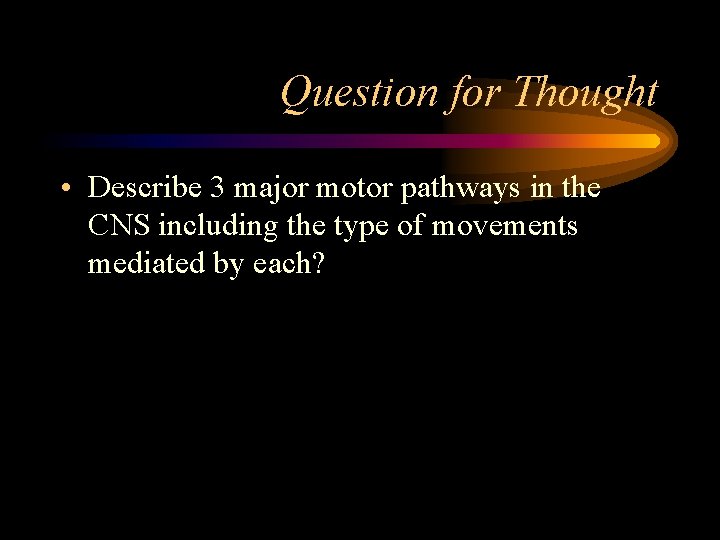 Question for Thought

• Describe 3 major motor pathways in the CNS including the type of movements mediated by each?